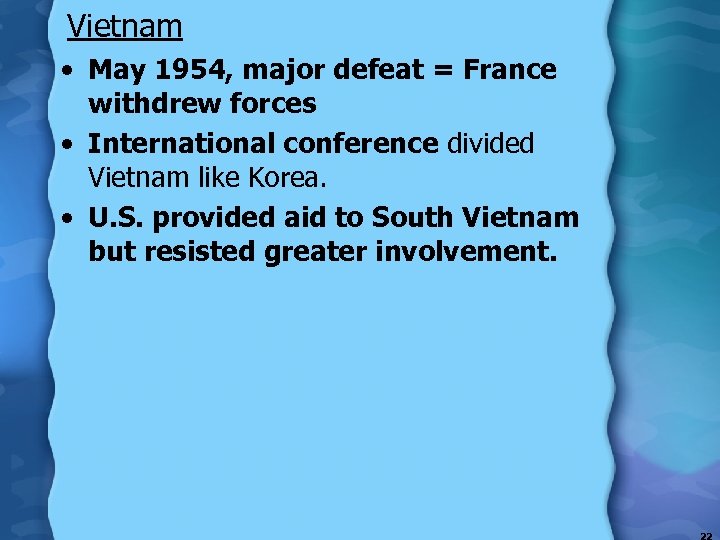 Vietnam

• May 1954, major defeat = France withdrew forces
• International conference divided Vietnam like Korea.
• U.S. provided aid to South Vietnam but resisted greater involvement.

22